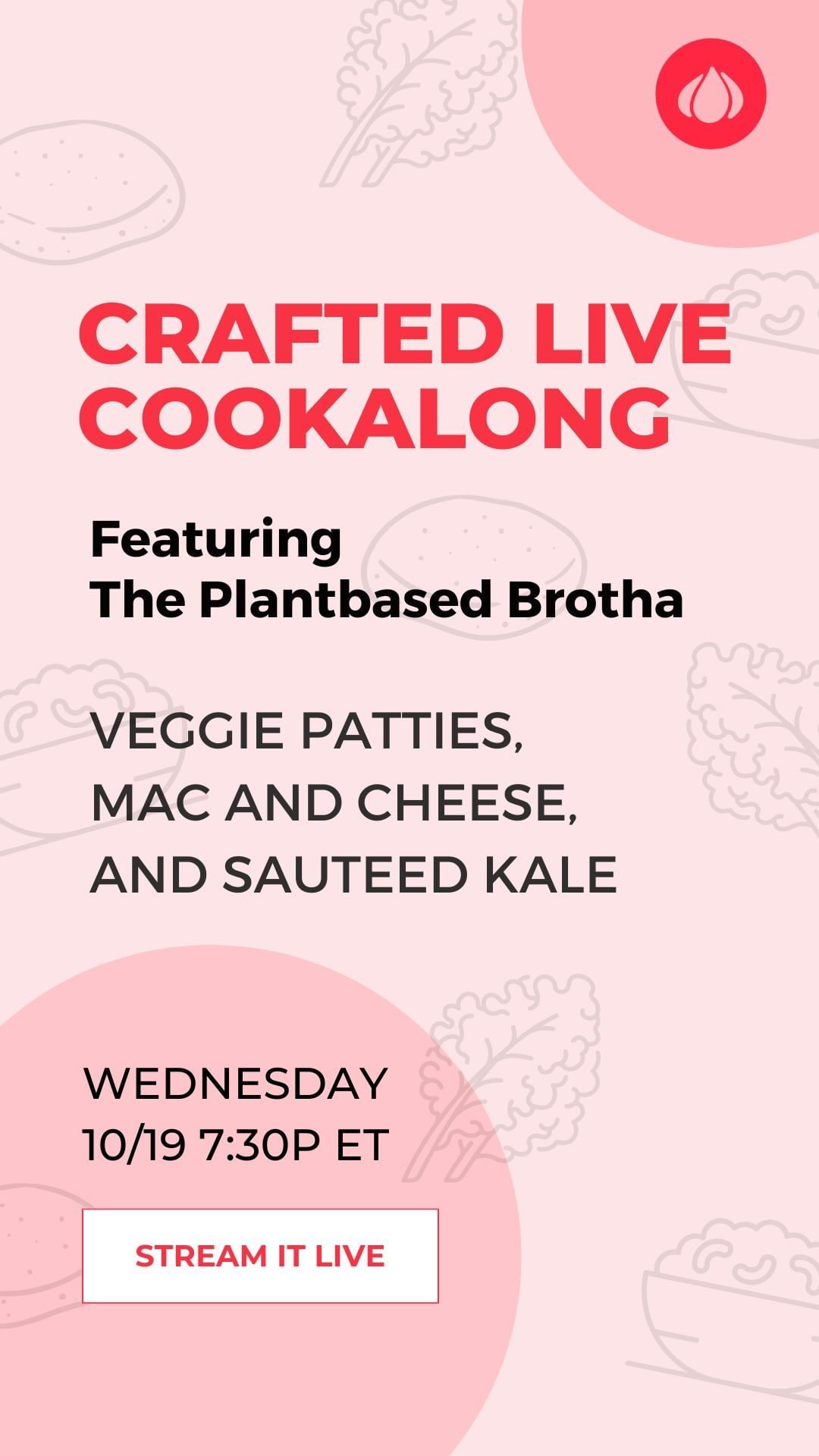 CRAFTED LIVE COOKALONG

Featuring
The Plantbased Brotha

VEGGIE PATTIES,
MAC AND CHEESE,
AND SAUTEED KALE

WEDNESDAY
10/19 7:30P ET

STREAM IT LIVE